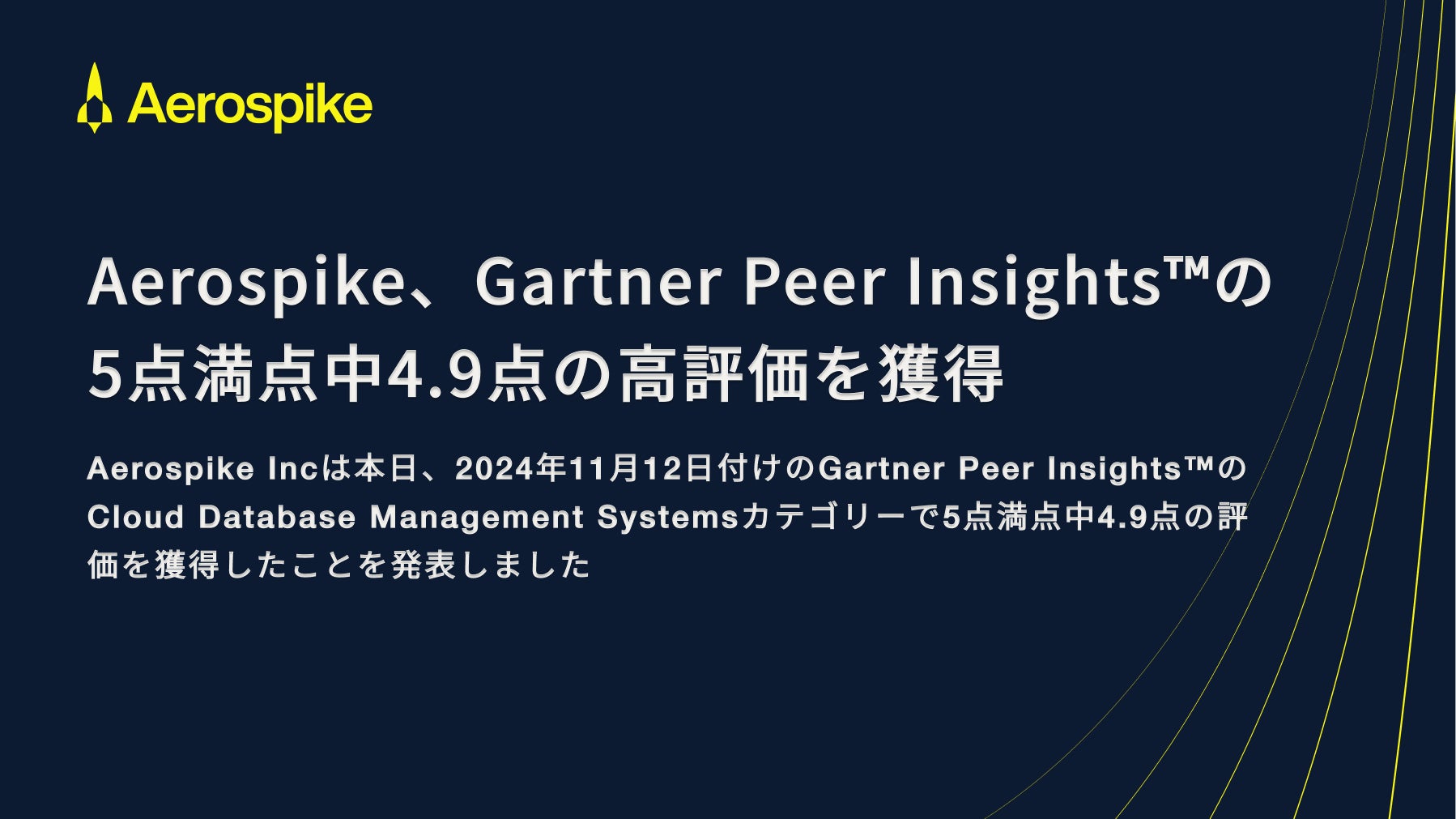 Aerospike

Aerospike、Gartner Peer Insights™の5点満点中4.9点の高評価を獲得

Aerospike Incは本日、2024年11月12日付けのGartner Peer Insights™のCloud Database Management Systemsカテゴリーで5点満点中4.9点の評価を獲得したことを発表しました